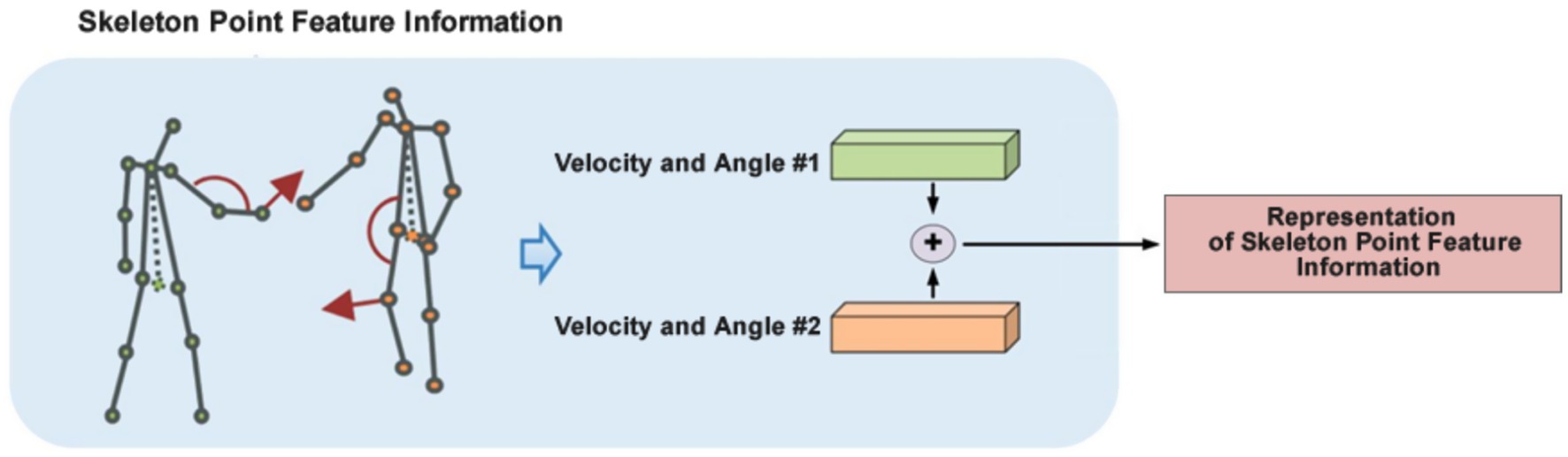 Skeleton Point Feature Information

Velocity and Angle #1

+

Velocity and Angle #2

Representation of Skeleton Point Feature Information